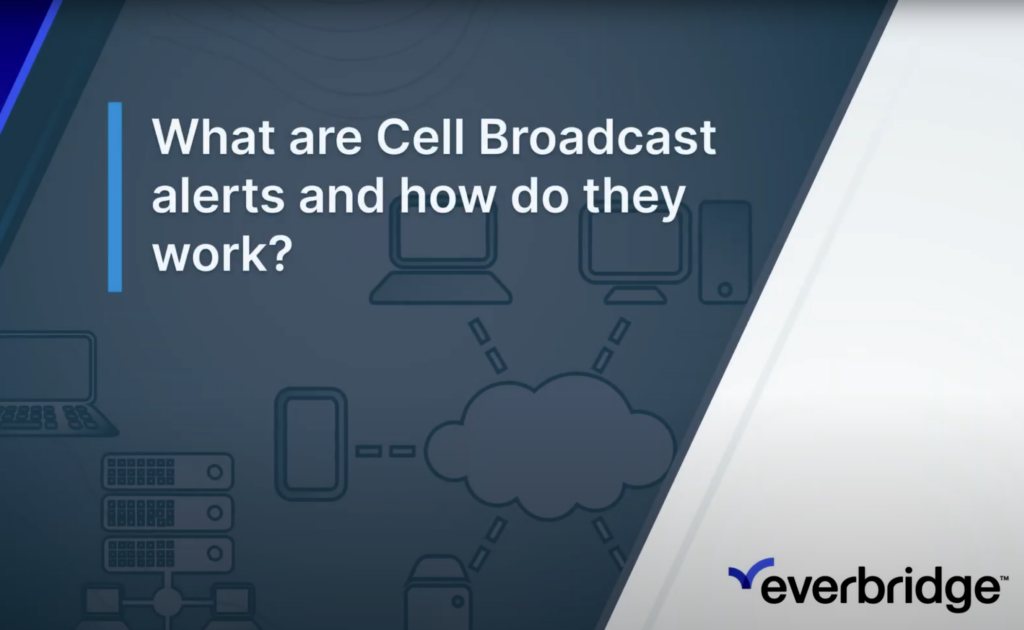 What are Cell Broadcast alerts and how do they work?

everbridge™